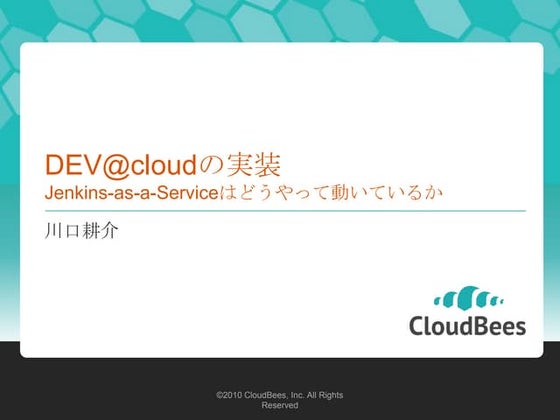 DEV@cloudの実装
Jenkins-as-a-Serviceはどうやって動いているか

川口耕介

CloudBees

©2010 CloudBees, Inc. All Rights Reserved